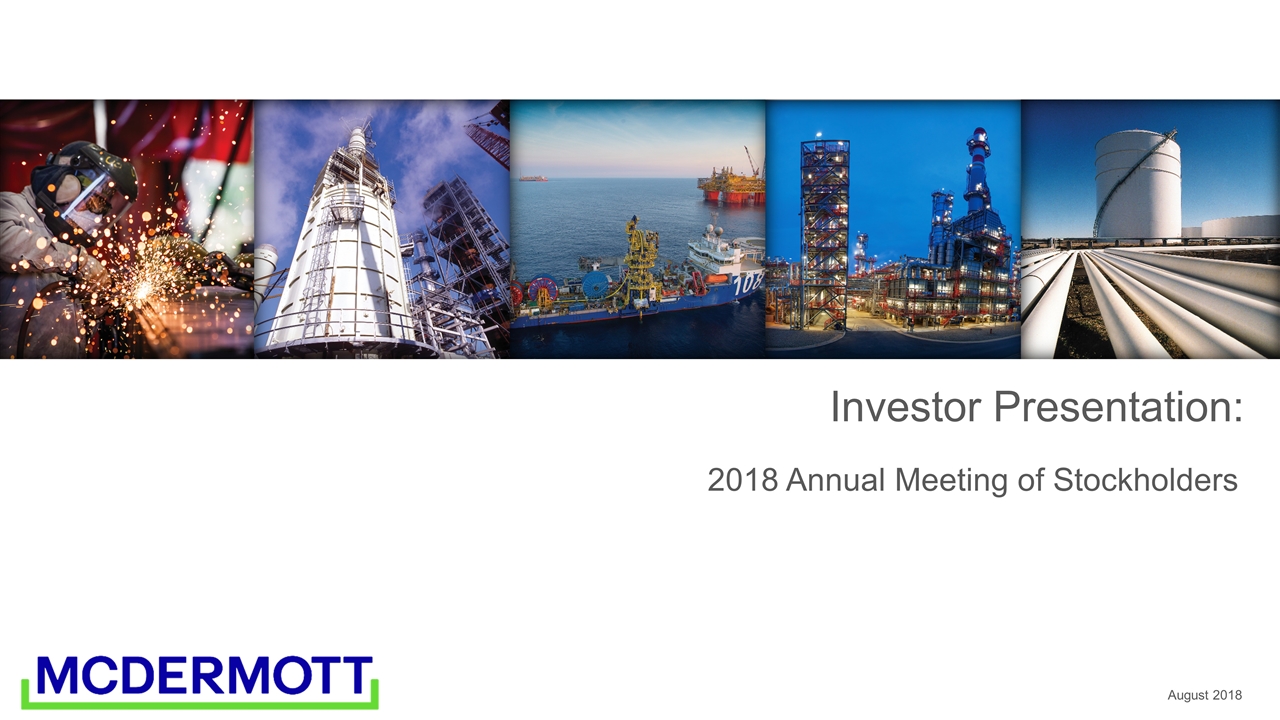 Investor Presentation:

2018 Annual Meeting of Stockholders

MCDERMOTT

August 2018